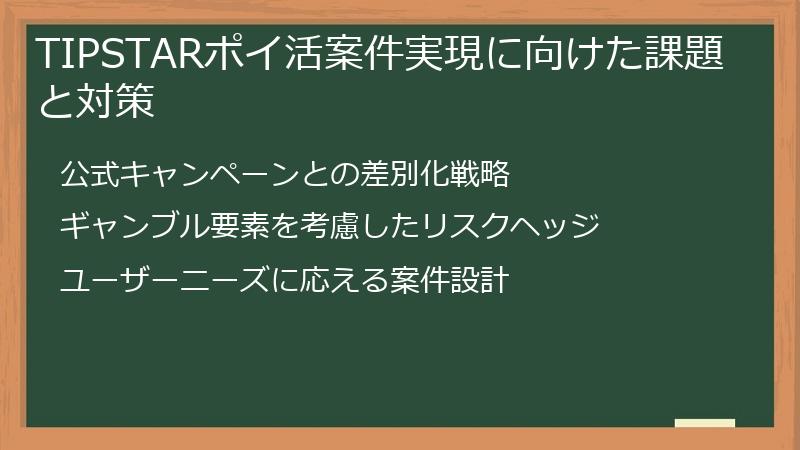 TIPSTARポイ活案件実現に向けた課題と対策

公式キャンペーンとの差別化戦略

ギャンブル要素を考慮したリスクヘッジ

ユーザーニーズに応える案件設計